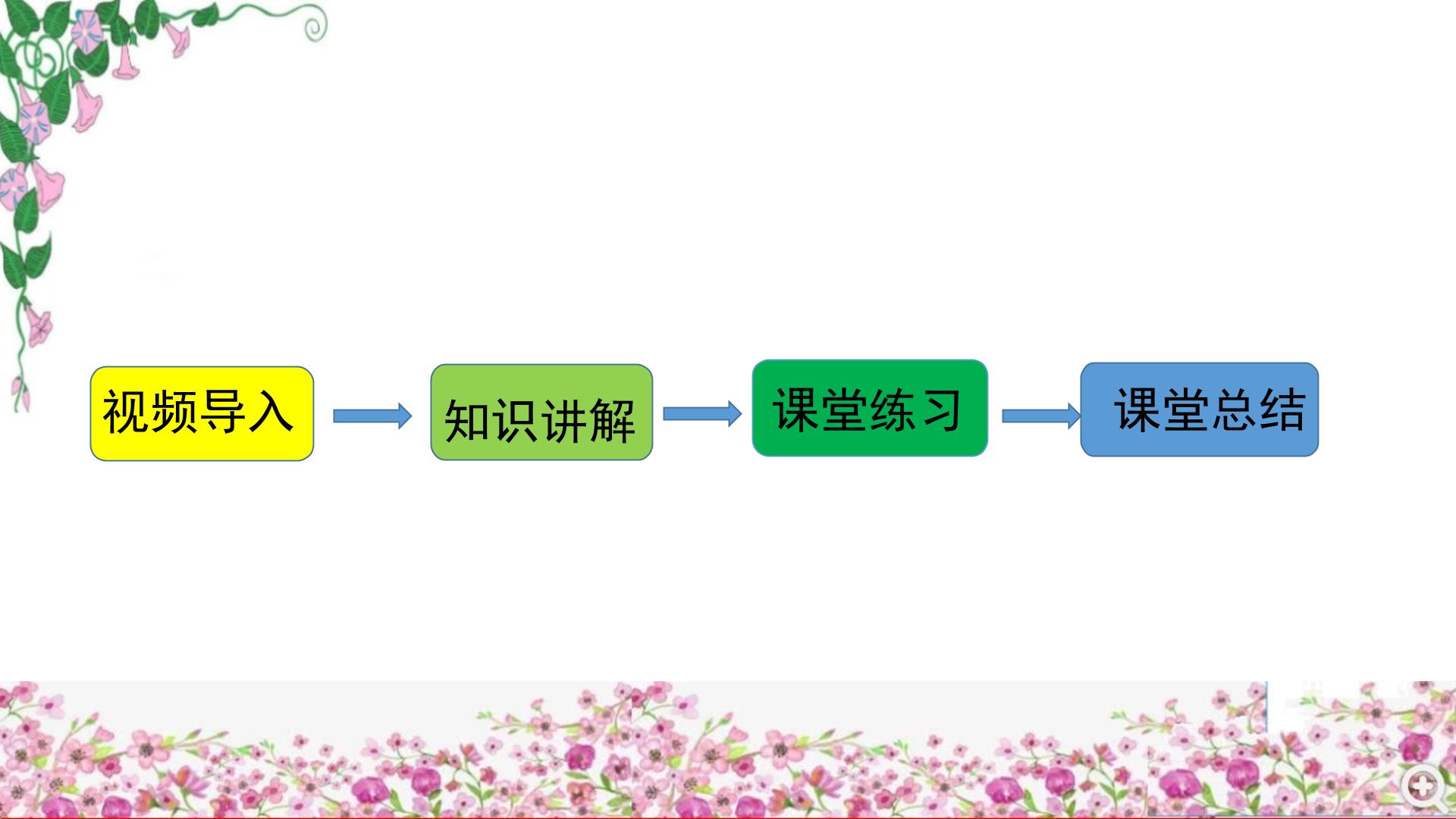 视频导入

知识讲解

课堂练习

课堂总结